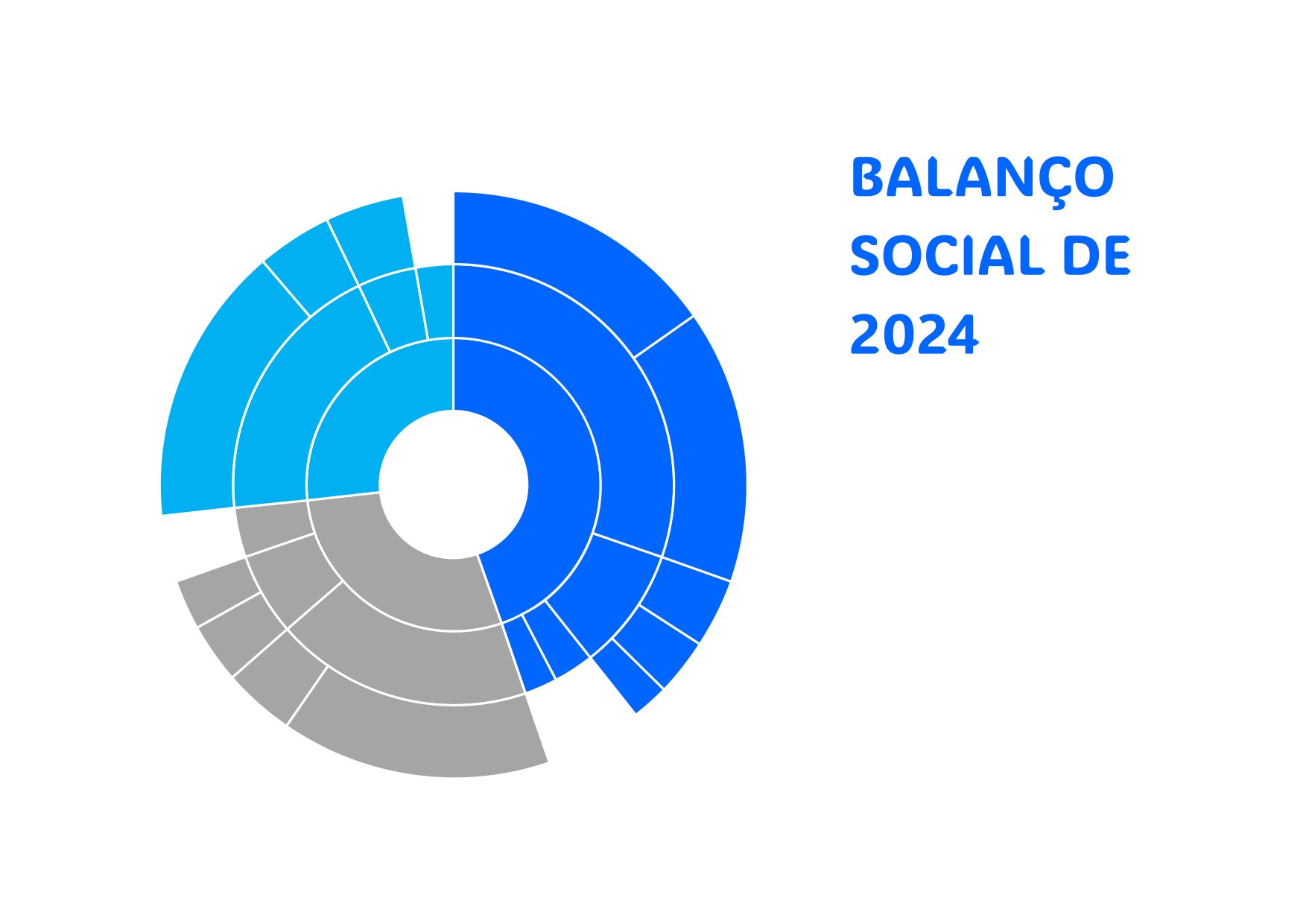 BALANÇO
SOCIAL DE
2024